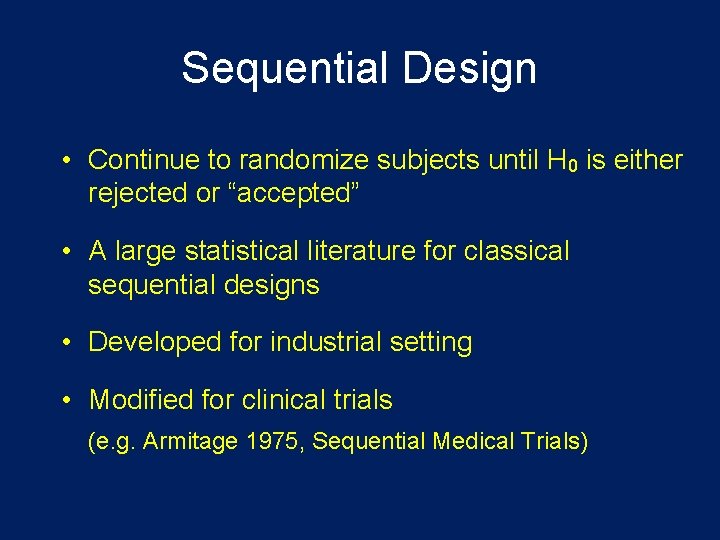 Sequential Design

• Continue to randomize subjects until $H_0$ is either rejected or “accepted”

• A large statistical literature for classical sequential designs

• Developed for industrial setting

• Modified for clinical trials

(e.g. Armitage 1975, Sequential Medical Trials)